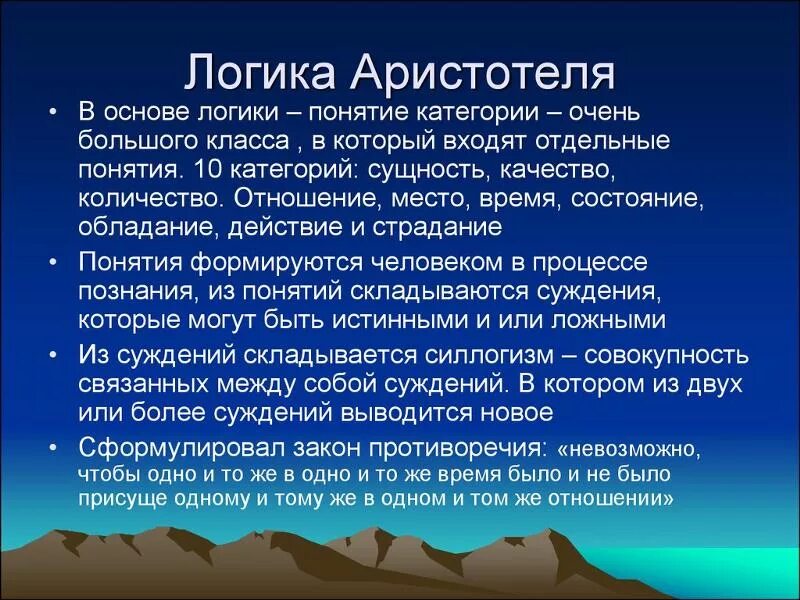 Логика Аристотеля

• В основе логики – понятие категории – очень большого класса , в который входят отдельные понятия. 10 категорий: сущность, качество, количество. Отношение, место, время, состояние, обладание, действие и страдание

• Понятия формируются человеком в процессе познания, из понятий складываются суждения, которые могут быть истинными и или ложными

• Из суждений складывается силлогизм – совокупность связанных между собой суждений. В котором из двух или более суждений выводится новое

• Сформулировал закон противоречия: «невозможно, чтобы одно и то же в одно и то же время было и не было присуще одному и тому же в одном и том же отношении»